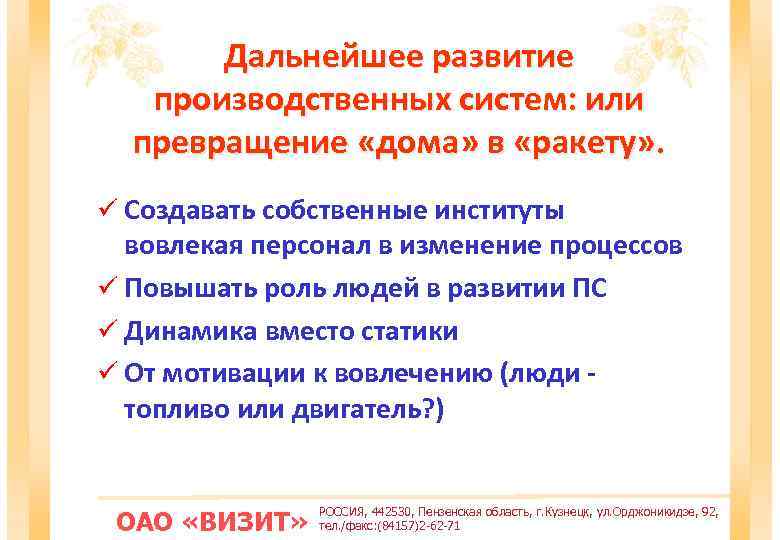 Дальнейшее развитие производственных систем: или превращение «дома» в «ракету».

✓ Создавать собственные институты вовлекая персонал в изменение процессов
✓ Повышать роль людей в развитии ПС
✓ Динамика вместо статики
✓ От мотивации к вовлечению (люди - топливо или двигатель?)

ОАО «ВИЗИТ» РОССИЯ, 442530, Пензенская область, г.Кузнецк, ул.Орджоникидзе, 92, тел./факс:(84157)2-62-71